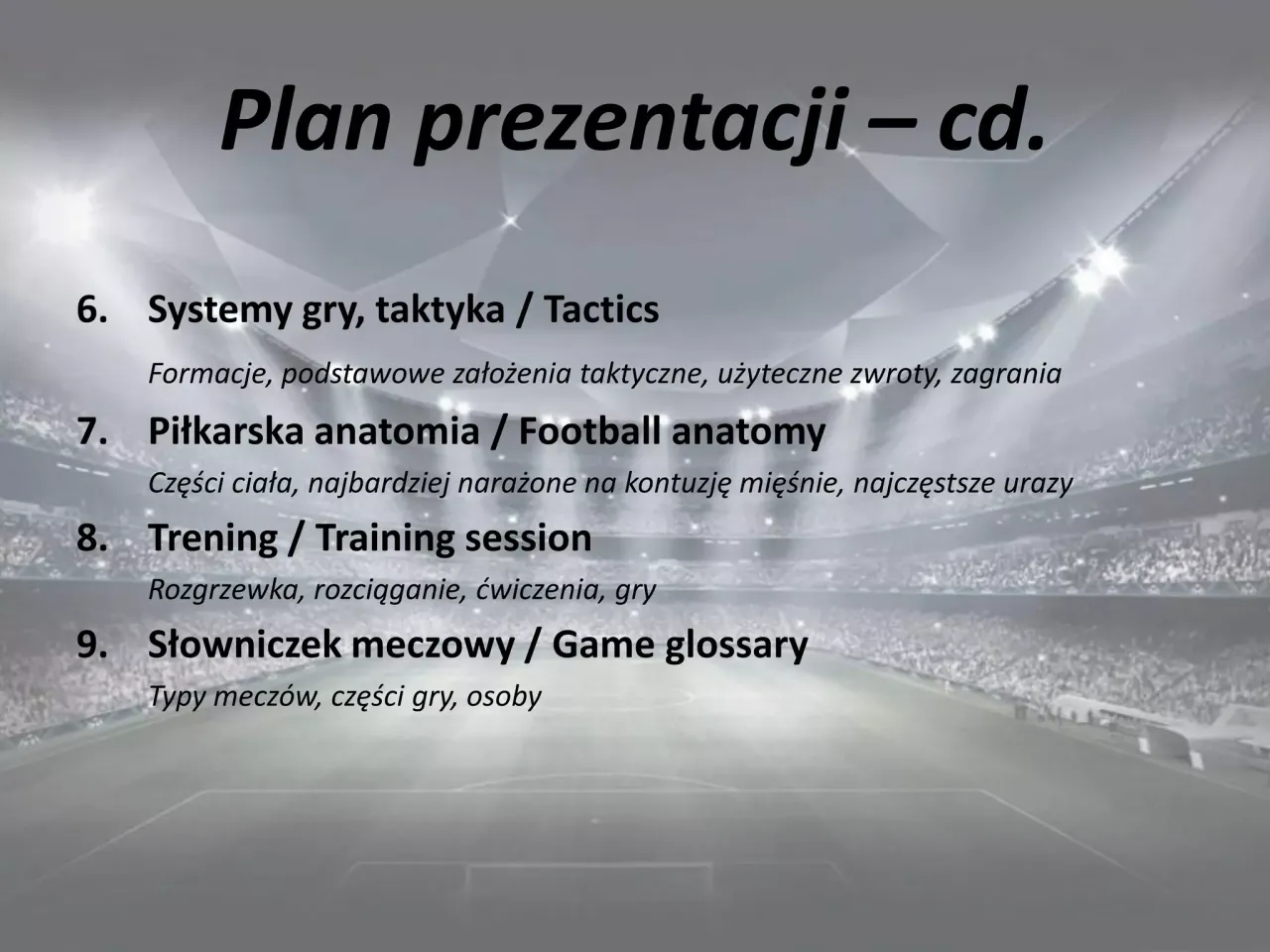 Plan prezentacji – cd.

6. Systemy gry, taktyka / Tactics

Formacje, podstawowe założenia taktyczne, użyteczne zwroty, zagrania

7. Piłkarska anatomia / Football anatomy

Części ciała, najbardziej narażone na kontuzję mięśnie, najczęstsze urazy

8. Trening / Training session

Rozgrzewka, rozciąganie, ćwiczenia, gry

9. Słowniczek meczowy / Game glossary

Typy meczów, części gry, osoby